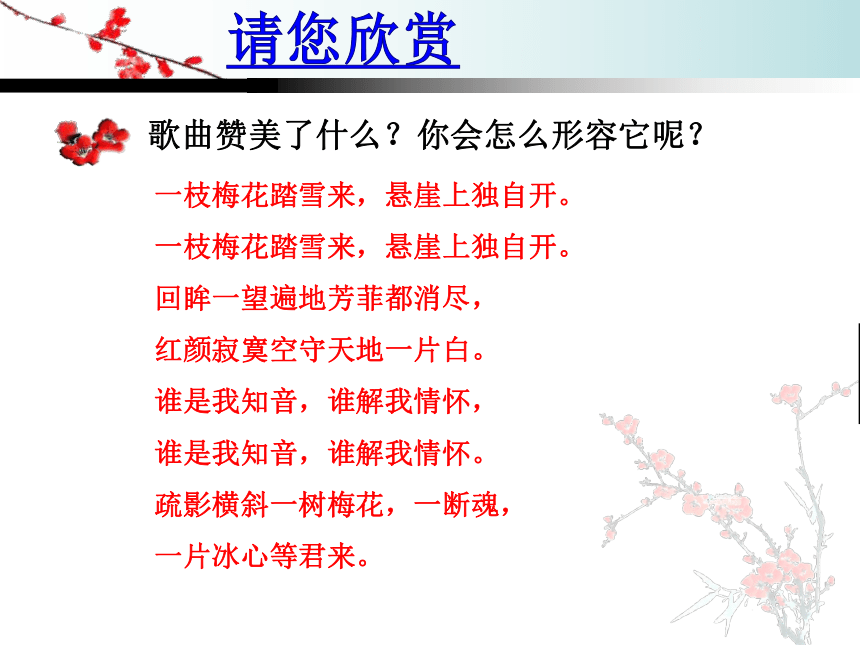 请您欣赏

歌曲赞美了什么？你会怎么形容它呢？

一枝梅花踏雪来，悬崖上独自开。

一枝梅花踏雪来，悬崖上独自开。

回眸一望遍地芳菲都消尽，

红颜寂寞空守天地一片白。

谁是我知音，谁解我情怀，

谁是我知音，谁解我情怀。

疏影横斜一树梅花，一断魂，

一片冰心等君来。